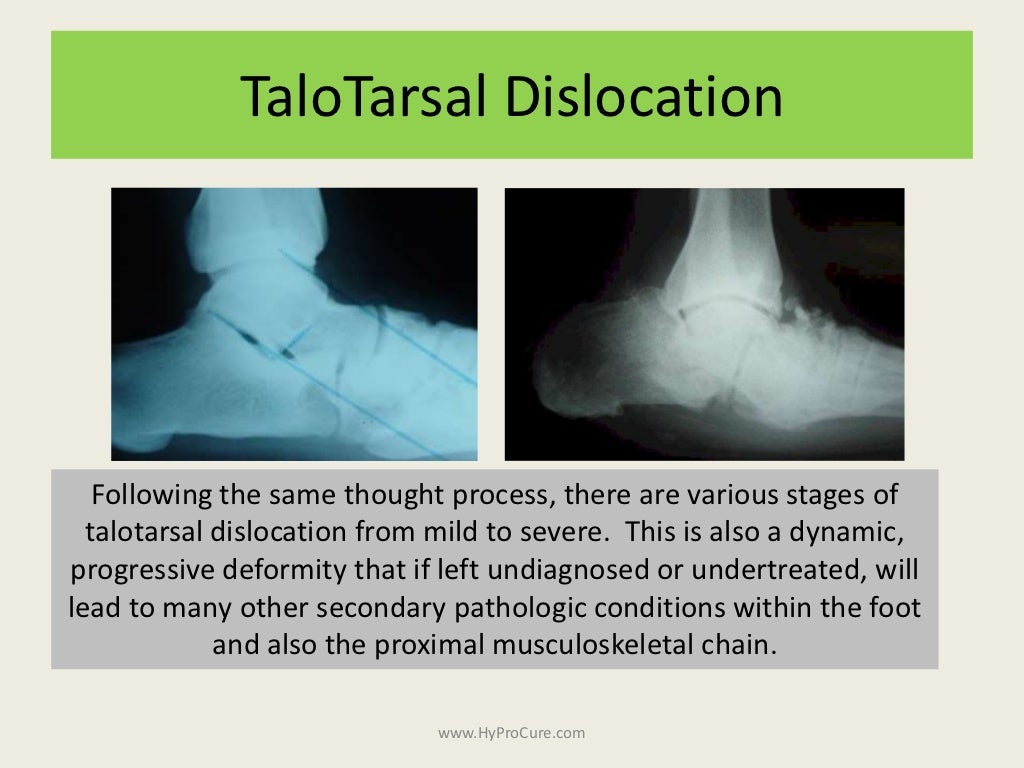 TaloTarsal Dislocation

Following the same thought process, there are various stages of talotarsal dislocation from mild to severe. This is also a dynamic, progressive deformity that if left undiagnosed or undertreated, will lead to many other secondary pathologic conditions within the foot and also the proximal musculoskeletal chain.

www.HyProCure.com